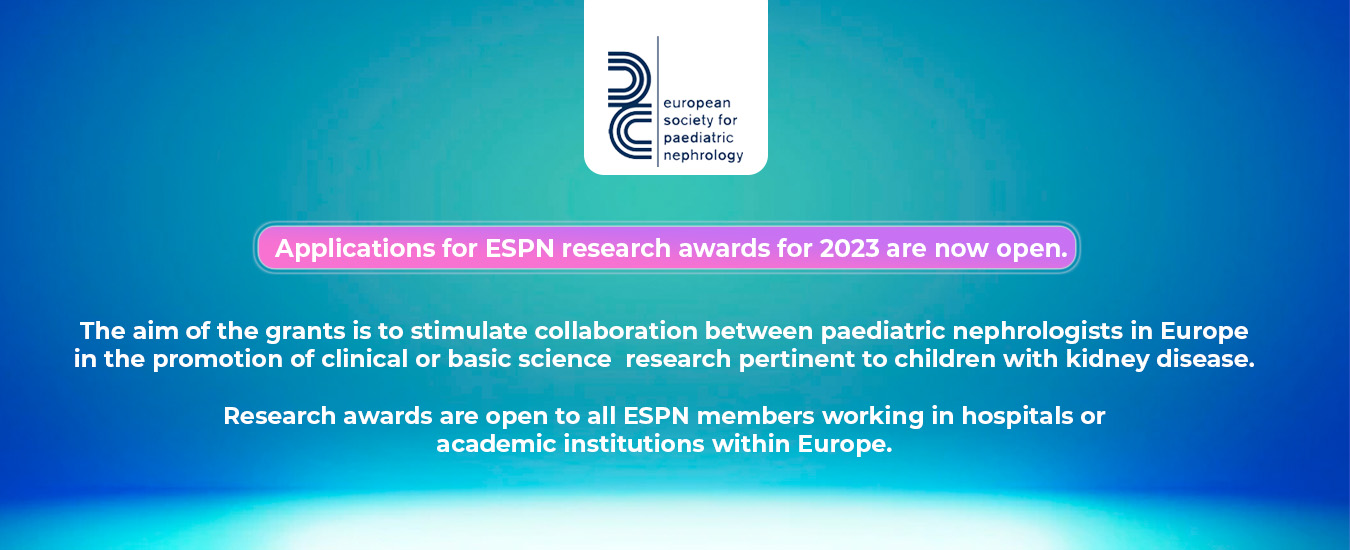 european society for paediatric nephrology

Applications for ESPN research awards for 2023 are now open.

The aim of the grants is to stimulate collaboration between paediatric nephrologists in Europe in the promotion of clinical or basic science research pertinent to children with kidney disease.

Research awards are open to all ESPN members working in hospitals or academic institutions within Europe.